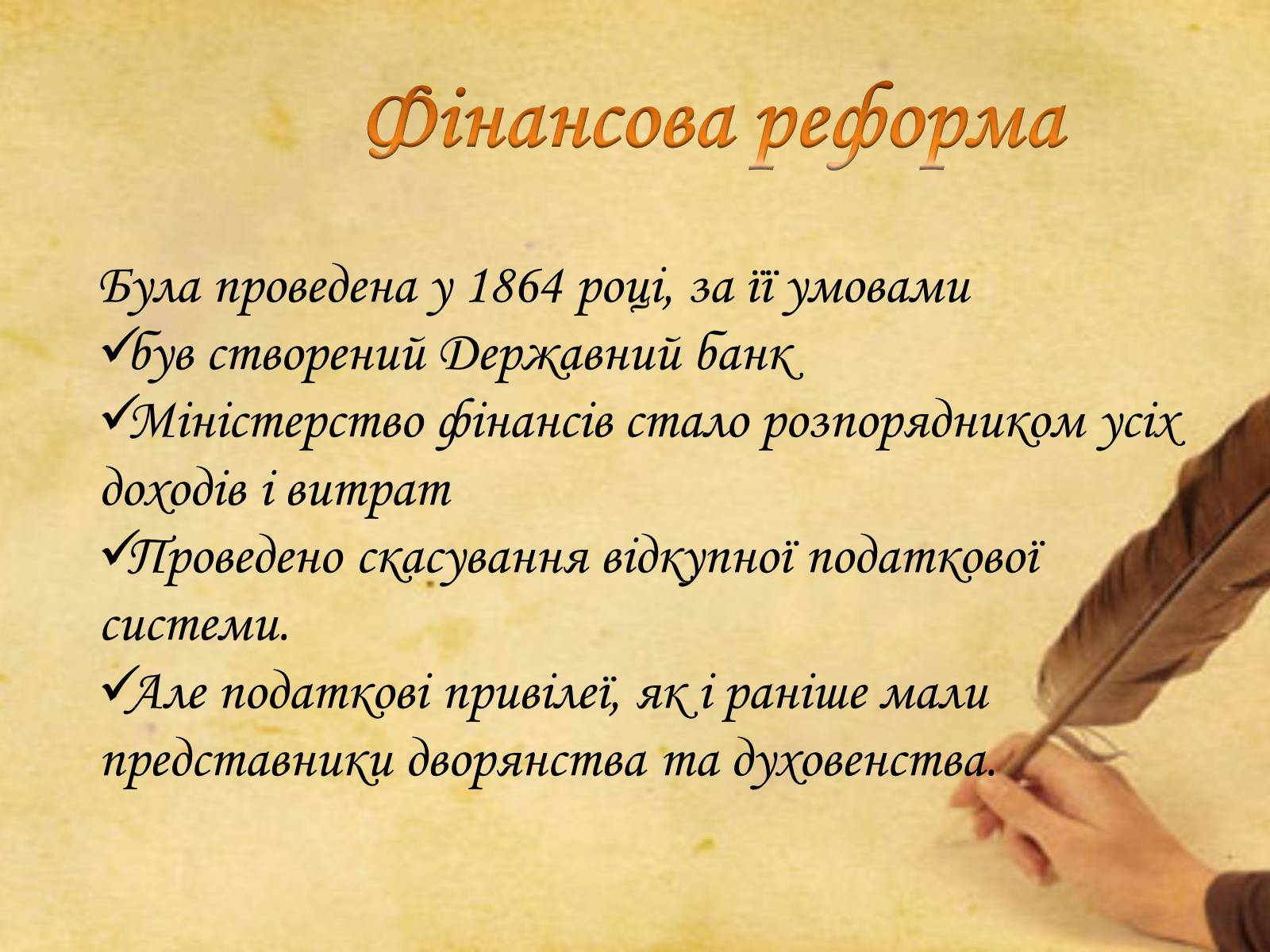 Фінансова реформа

Була проведена у 1864 році, за її умовами
✓був створений Державний банк
✓Міністерство фінансів стало розпорядником усіх доходів і витрат
✓Проведено скасування відкупної податкової системи.
✓Але податкові привілеї, як і раніше мали представники дворянства та духовенства.